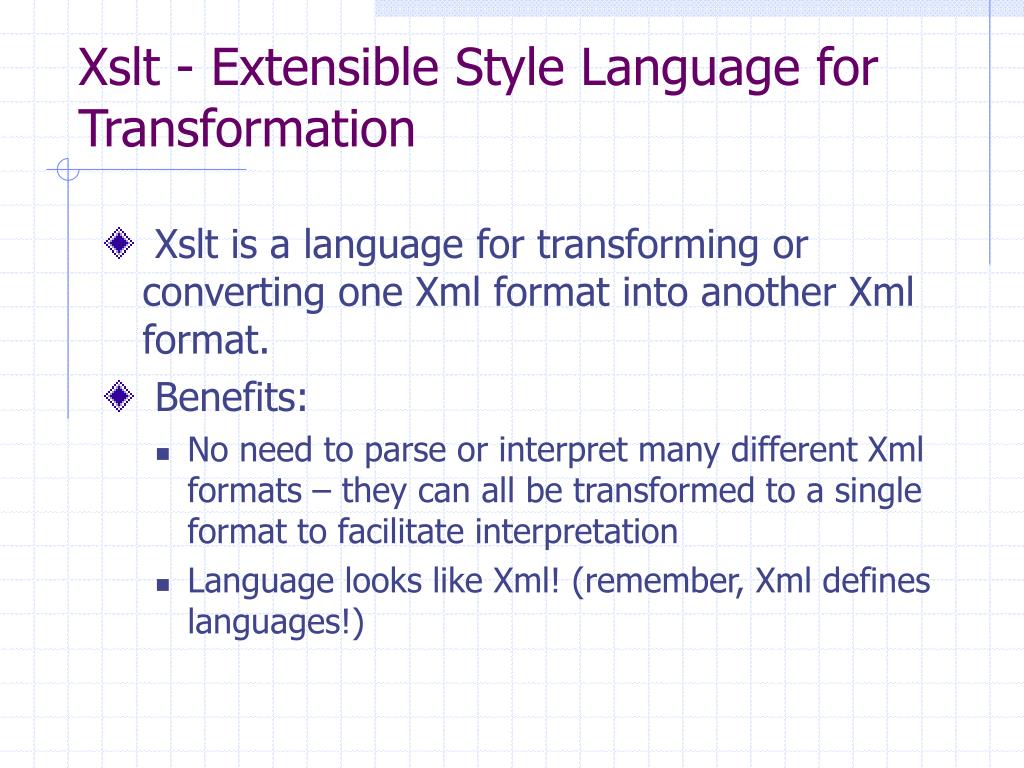 Xslt - Extensible Style Language for Transformation

Xslt is a language for transforming or converting one Xml format into another Xml format.

Benefits:

No need to parse or interpret many different Xml formats – they can all be transformed to a single format to facilitate interpretation

Language looks like Xml! (remember, Xml defines languages!)